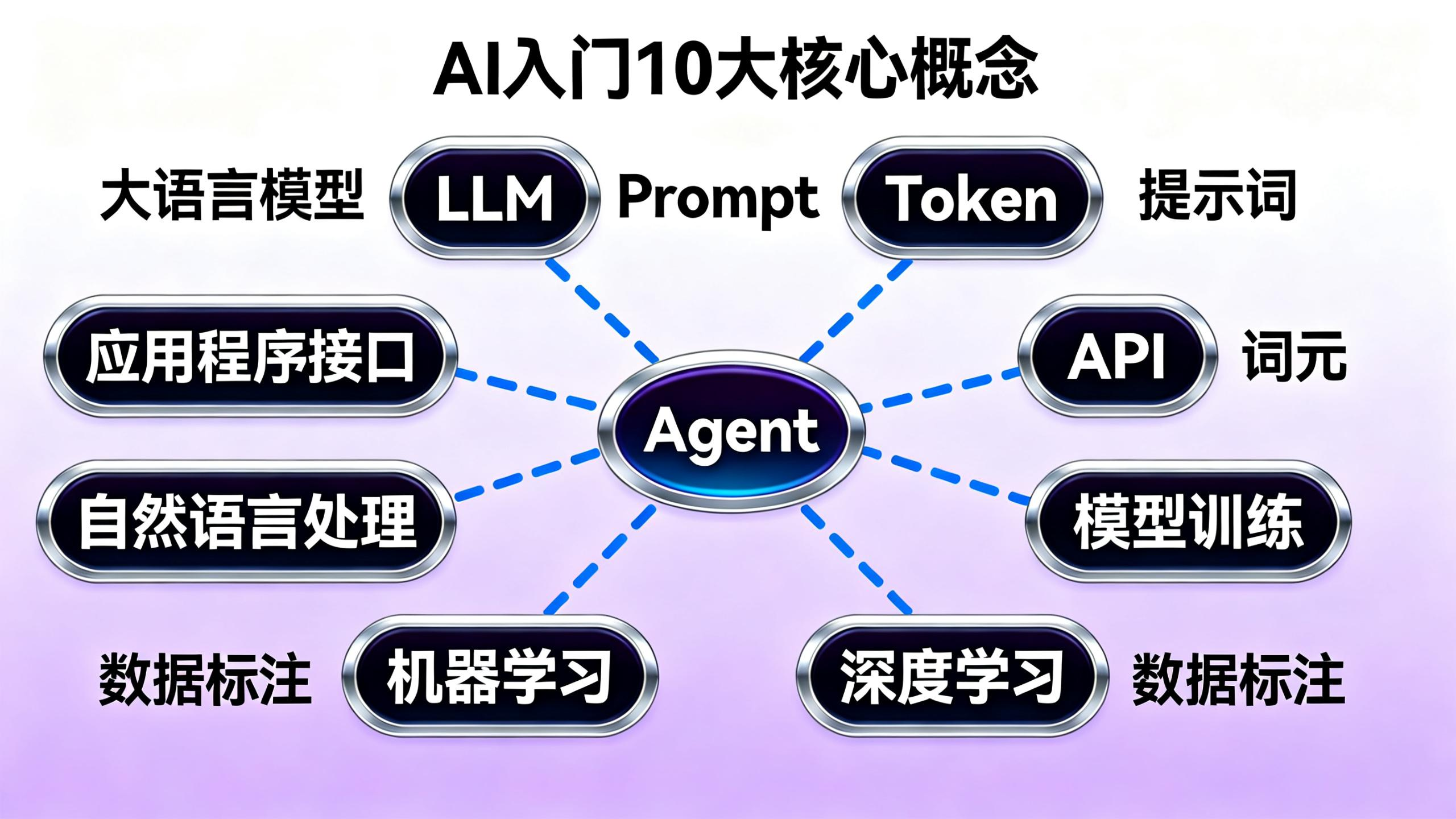 AI入门10大核心概念

大语言模型 LLM Prompt Token 提示词

应用程序接口 API 词元

Agent

自然语言处理 模型训练

数据标注 机器学习 深度学习 数据标注